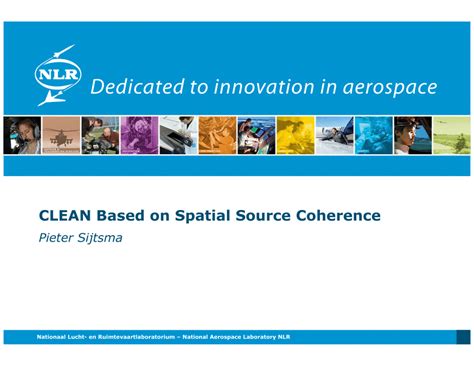 NLR

Dedicated to innovation in aerospace

CLEAN Based on Spatial Source Coherence

Pieter Sijtsma

Nationaal Lucht- en Ruimtevaartlaboratorium – National Aerospace Laboratory NLR